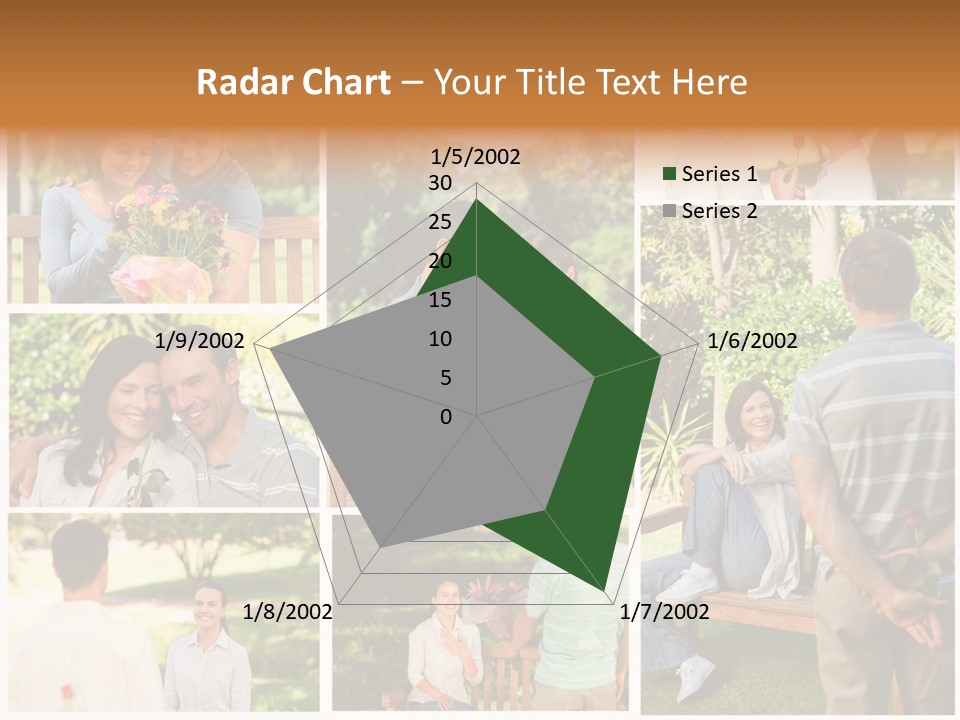 Radar Chart – Your Title Text Here

1/5/2002
30
25
20
15
10
5
0
1/6/2002
1/7/2002
1/8/2002
1/9/2002

Series 1
Series 2